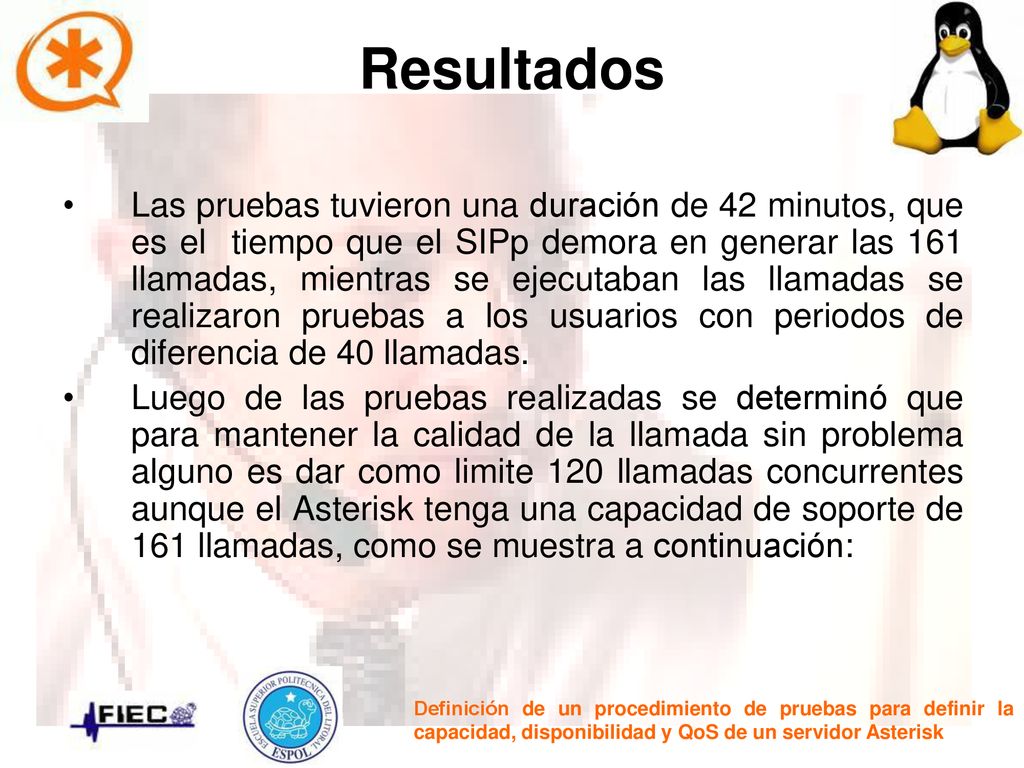 Resultados

• Las pruebas tuvieron una duración de 42 minutos, que es el tiempo que el SIPp demora en generar las 161 llamadas, mientras se ejecutaban las llamadas se realizaron pruebas a los usuarios con periodos de diferencia de 40 llamadas.

• Luego de las pruebas realizadas se determinó que para mantener la calidad de la llamada sin problema alguno es dar como limite 120 llamadas concurrentes aunque el Asterisk tenga una capacidad de soporte de 161 llamadas, como se muestra a continuación:

FIEC

ESCUELA SUPERIOR POLITECNICA DEL LITORAL ESPOL

Definición de un procedimiento de pruebas para definir la capacidad, disponibilidad y QoS de un servidor Asterisk